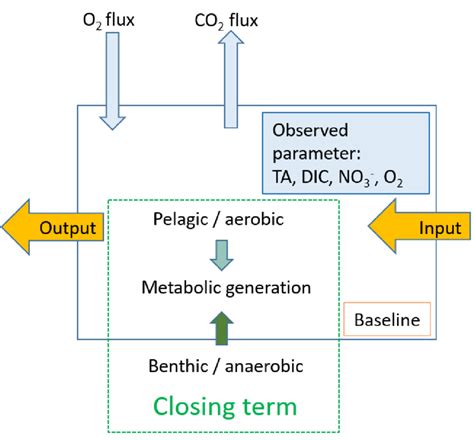 $O_2$ flux

$CO_2$ flux

Observed parameter: TA, DIC, $NO_3^-$, $O_2$

Output

Input

Pelagic / aerobic

Metabolic generation

Baseline

Benthic / anaerobic

Closing term